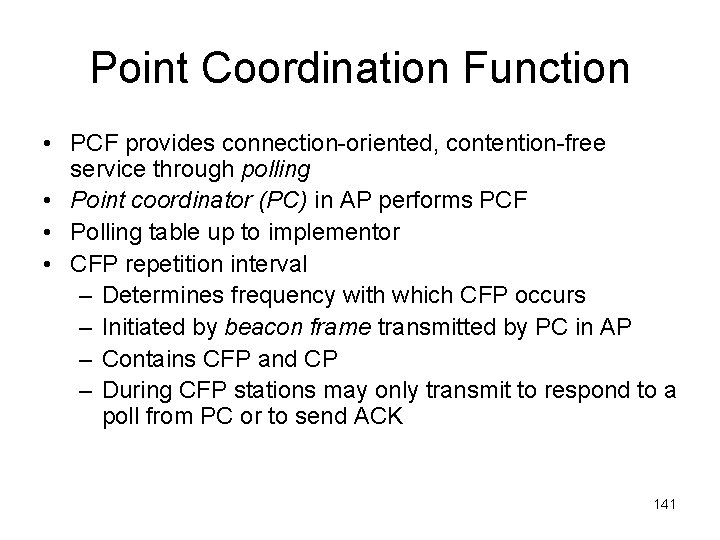 Point Coordination Function

• PCF provides connection-oriented, contention-free service through polling
• Point coordinator (PC) in AP performs PCF
• Polling table up to implementor
• CFP repetition interval
– Determines frequency with which CFP occurs
– Initiated by beacon frame transmitted by PC in AP
– Contains CFP and CP
– During CFP stations may only transmit to respond to a poll from PC or to send ACK

141